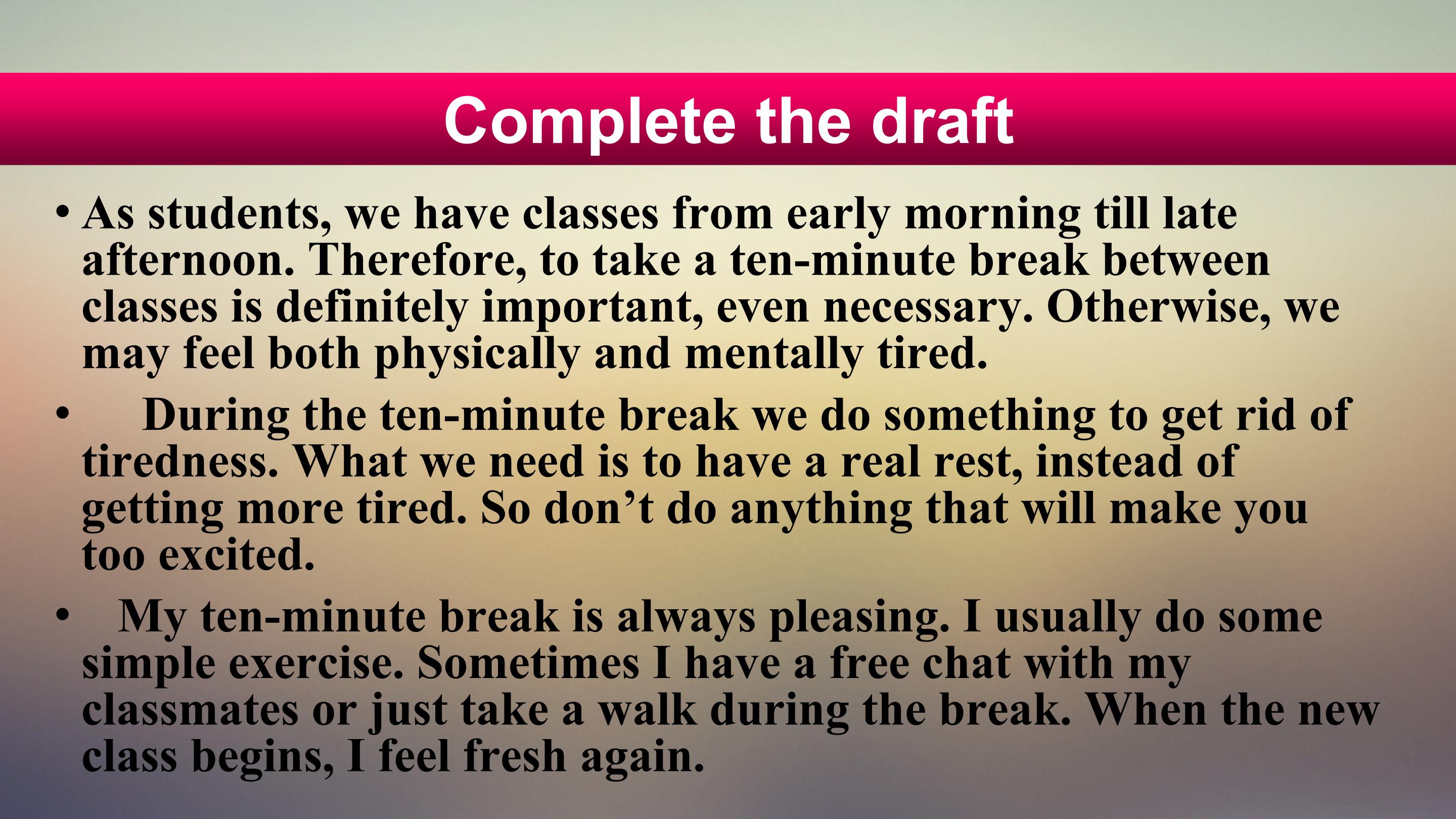 Complete the draft

• As students, we have classes from early morning till late afternoon. Therefore, to take a ten-minute break between classes is definitely important, even necessary. Otherwise, we may feel both physically and mentally tired.

• During the ten-minute break we do something to get rid of tiredness. What we need is to have a real rest, instead of getting more tired. So don’t do anything that will make you too excited.

• My ten-minute break is always pleasing. I usually do some simple exercise. Sometimes I have a free chat with my classmates or just take a walk during the break. When the new class begins, I feel fresh again.